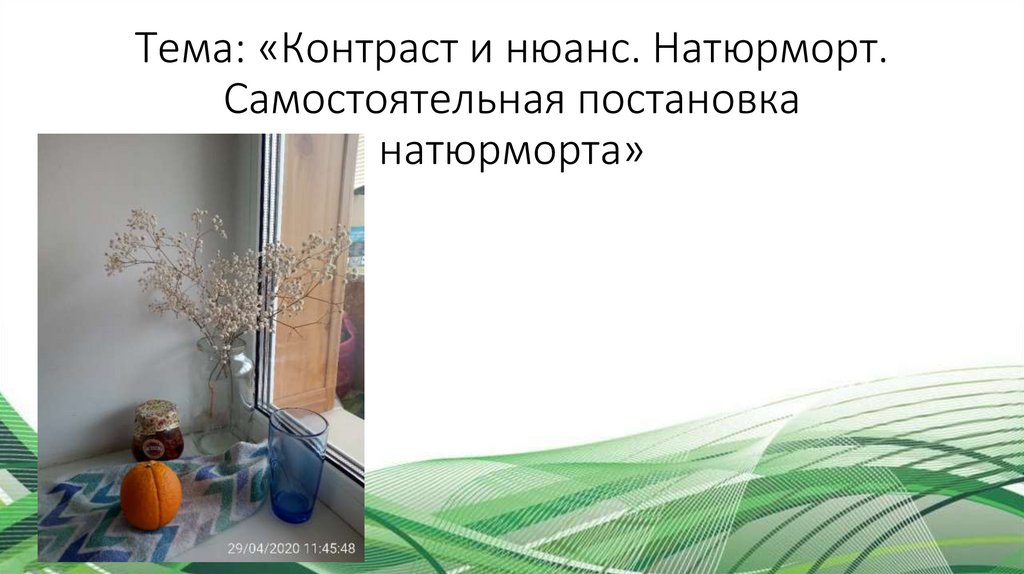 Тема: «Контраст и нюанс. Натюрморт. Самостоятельная постановка натюрморта»

29/04/2020 11:45:48